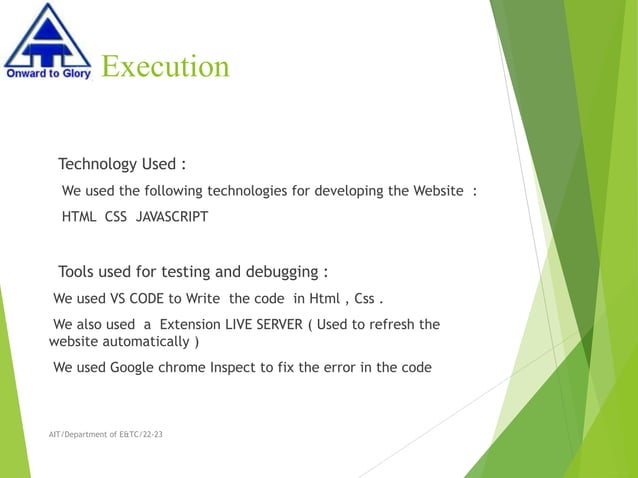 Onward to Glory

Execution

Technology Used :

We used the following technologies for developing the Website :

HTML CSS JAVASCRIPT

Tools used for testing and debugging :

We used VS CODE to Write the code in Html , Css .

We also used a Extension LIVE SERVER ( Used to refresh the website automatically )

We used Google chrome Inspect to fix the error in the code

AIT/Department of E&TC/22-23